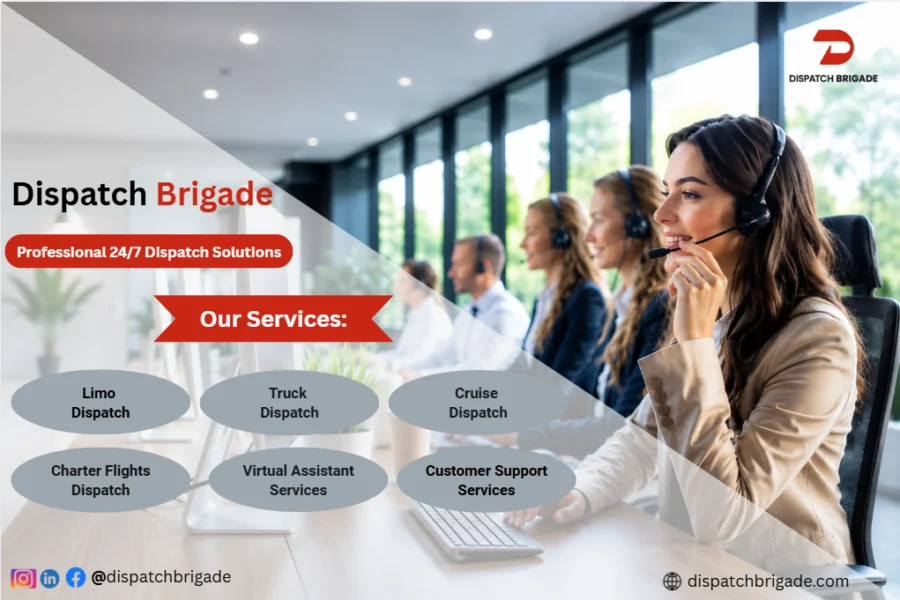 DISPATCH BRIGADE

Dispatch Brigade

Professional 24/7 Dispatch Solutions

Our Services:

Limo Dispatch

Truck Dispatch

Cruise Dispatch

Charter Flights Dispatch

Virtual Assistant Services

Customer Support Services

@dispatchbrigade

dispatchbrigade.com